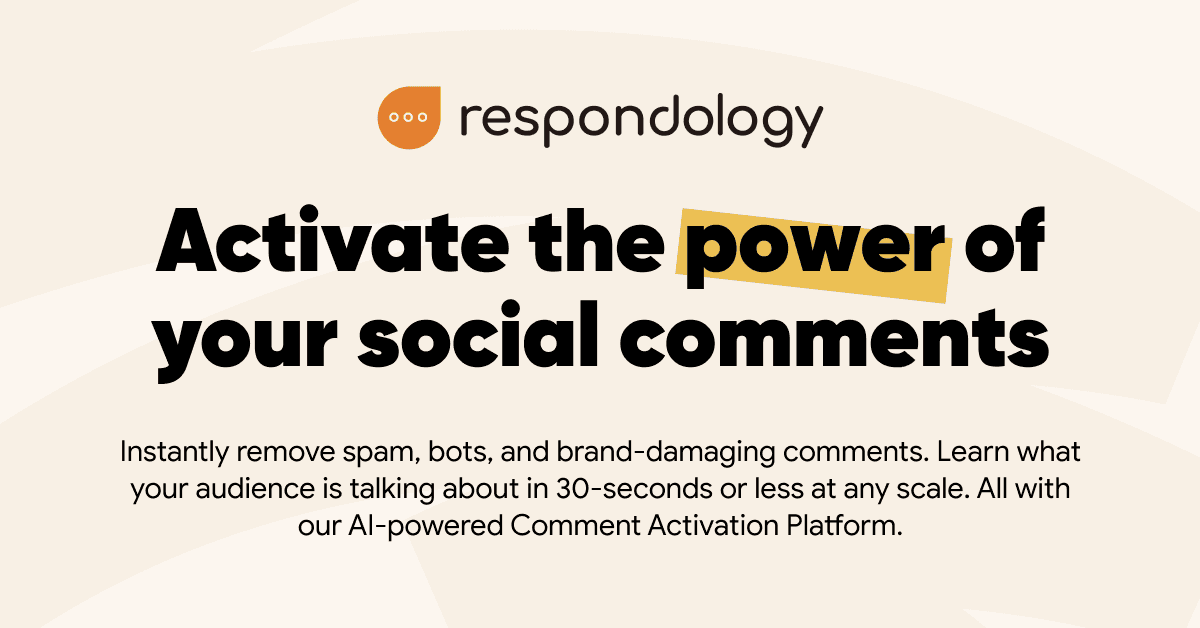 respondology

Activate the power of your social comments

Instantly remove spam, bots, and brand-damaging comments. Learn what your audience is talking about in 30-seconds or less at any scale. All with our AI-powered Comment Activation Platform.